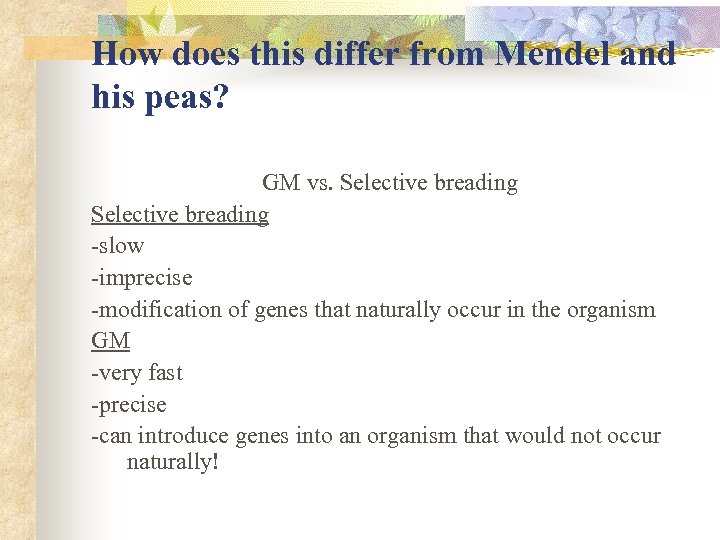 How does this differ from Mendel and his peas?

GM vs. Selective breading

Selective breading
-slow
-imprecise
-modification of genes that naturally occur in the organism
GM
-very fast
-precise
-can introduce genes into an organism that would not occur naturally!